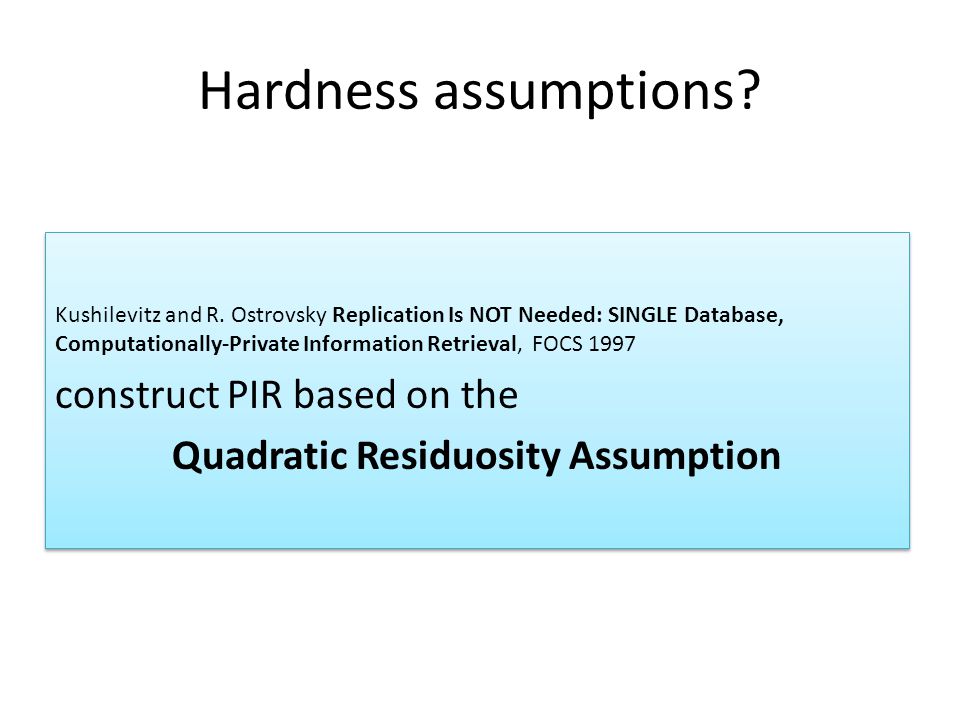 Hardness assumptions?

Kushilevitz and R. Ostrovsky Replication Is NOT Needed: SINGLE Database, Computationally-Private Information Retrieval, FOCS 1997

construct PIR based on the

Quadratic Residuosity Assumption